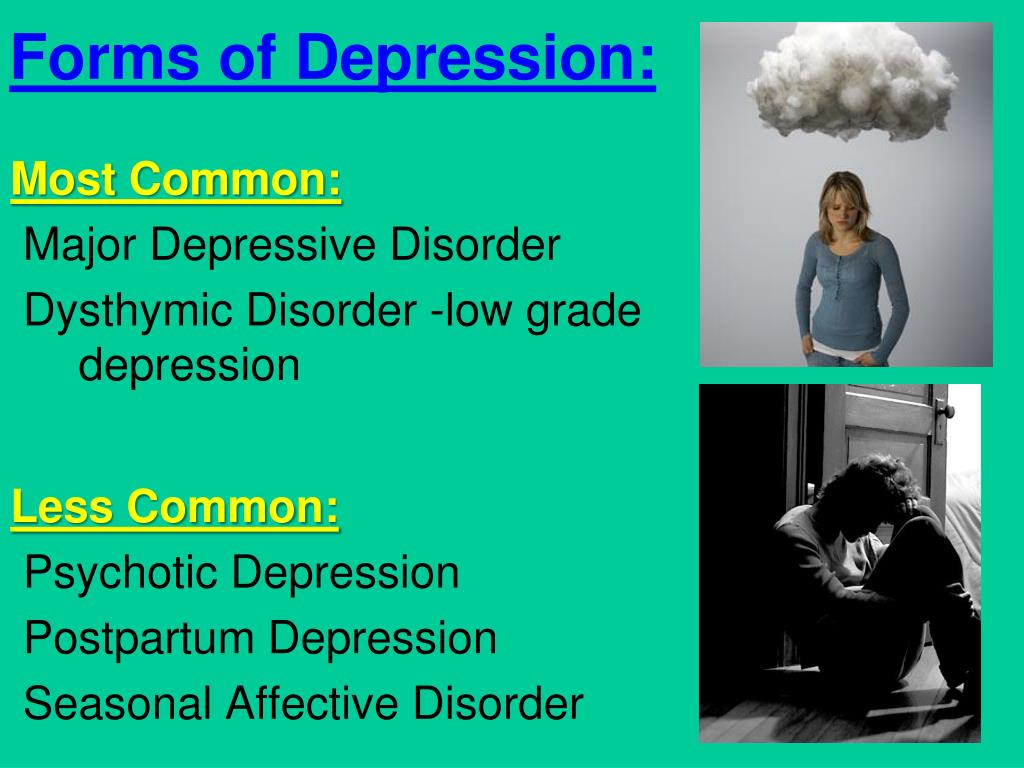 Forms of Depression:

Most Common:

Major Depressive Disorder

Dysthymic Disorder -low grade depression

Less Common:

Psychotic Depression

Postpartum Depression

Seasonal Affective Disorder